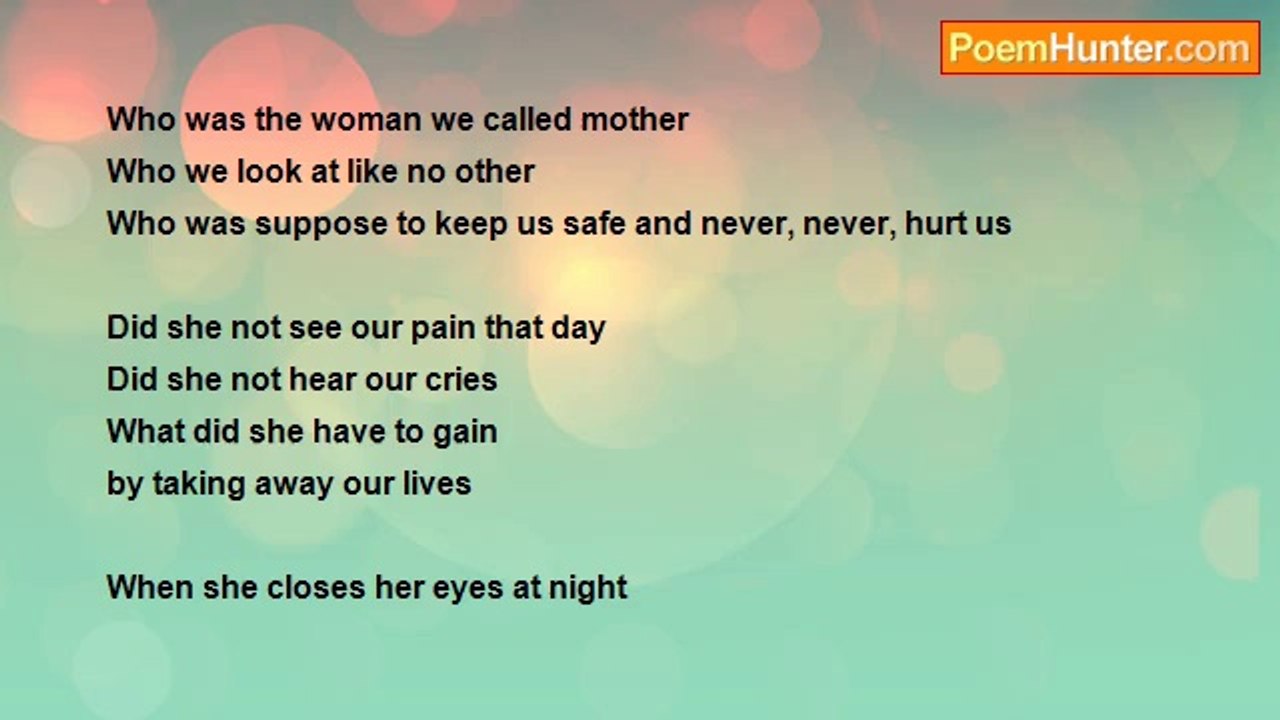 PoemHunter.com

Who was the woman we called mother
Who we look at like no other
Who was suppose to keep us safe and never, never, hurt us

Did she not see our pain that day
Did she not hear our cries
What did she have to gain
by taking away our lives

When she closes her eyes at night